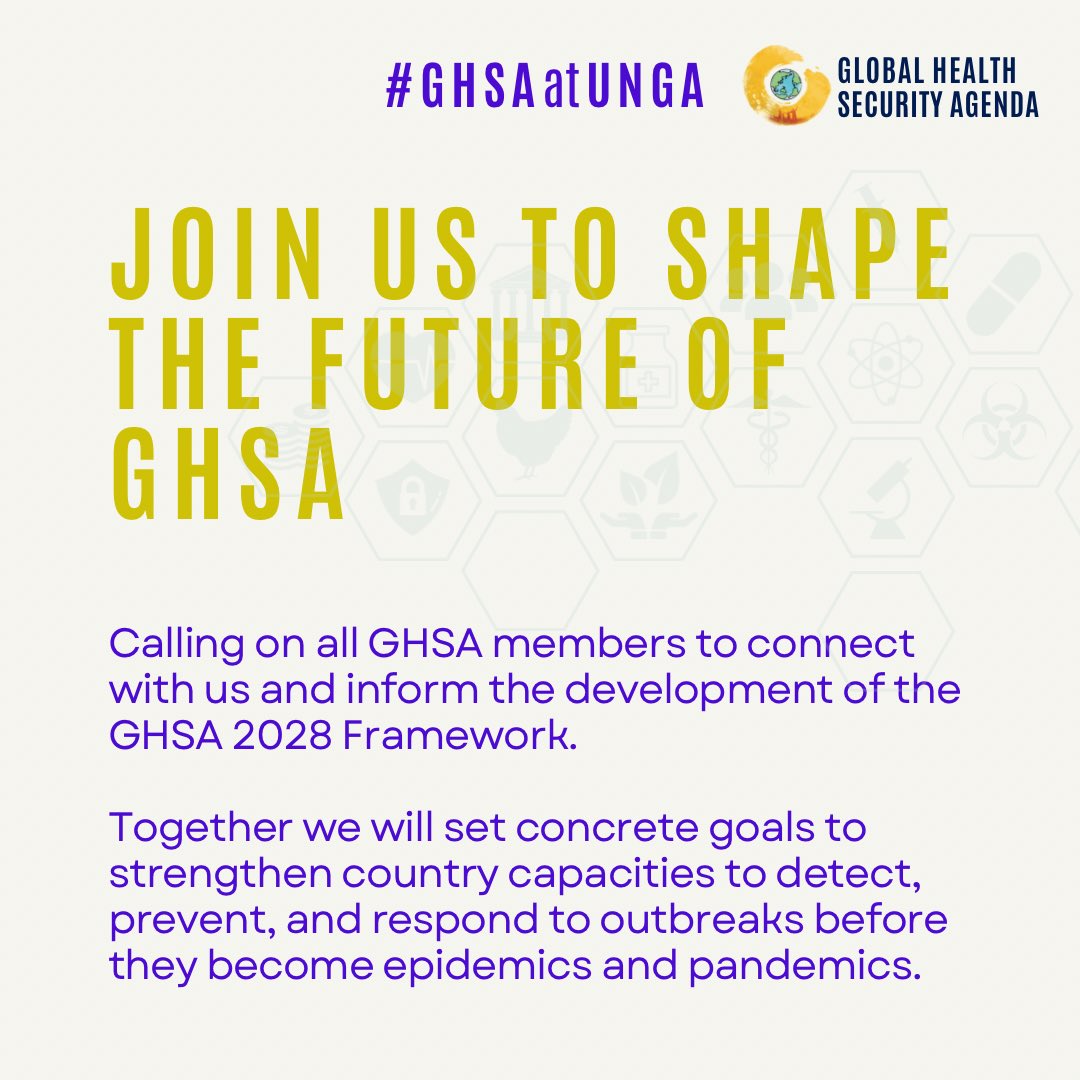 #GHSAatUNGA

GLOBAL HEALTH SECURITY AGENDA

JOIN US TO SHAPE THE FUTURE OF GHSA

Calling on all GHSA members to connect with us and inform the development of the GHSA 2028 Framework.

Together we will set concrete goals to strengthen country capacities to detect, prevent, and respond to outbreaks before they become epidemics and pandemics.